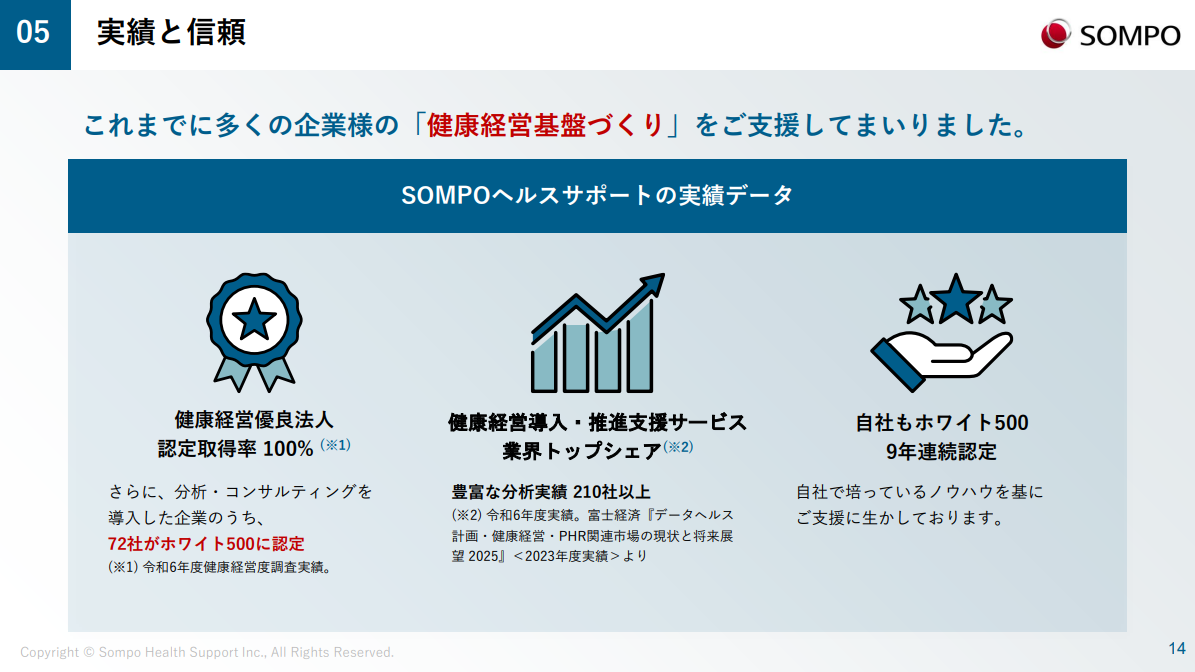 05 実績と信頼

SOMPO

これまでに多くの企業様の「健康経営基盤づくり」をご支援してまいりました。

SOMPOヘルスサポートの実績データ

健康経営優良法人
認定取得率 100% (※1)

さらに、分析・コンサルティングを導入した企業のうち、
72社がホワイト500に認定
(※1) 令和6年度健康経営度調査実績。

健康経営導入・推進支援サービス
業界トップシェア(※2)

豊富な分析実績 210社以上
(※2) 令和6年度実績。富士経済『データヘルス計画・健康経営・PHR関連市場の現状と将来展望 2025』＜2023年度実績＞より

自社もホワイト500
9年連続認定

自社で培っているノウハウを基にご支援に生かしております。

Copyright © Sompo Health Support Inc., All Rights Reserved.

14